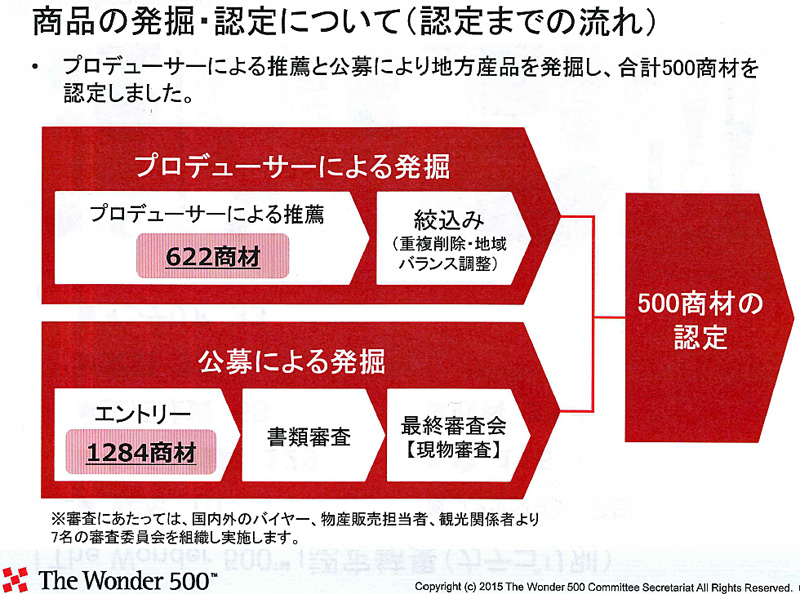 商品の発掘・認定について（認定までの流れ）

• プロデューサーによる推薦と公募により地方産品を発掘し、合計500商材を認定しました。

プロデューサーによる発掘

プロデューサーによる推薦

622商材

絞込み
（重複削除・地域バランス調整）

公募による発掘

エントリー

1284商材

書類審査

最終審査会
【現物審査】

500商材の認定

※審査にあたっては、国内外のバイヤー、物産販売担当者、観光関係者より7名の審査委員会を組織し実施します。

The Wonder 500™

Copyright (c) 2015 The Wonder 500 Committee Secretariat All Rights Reserved.